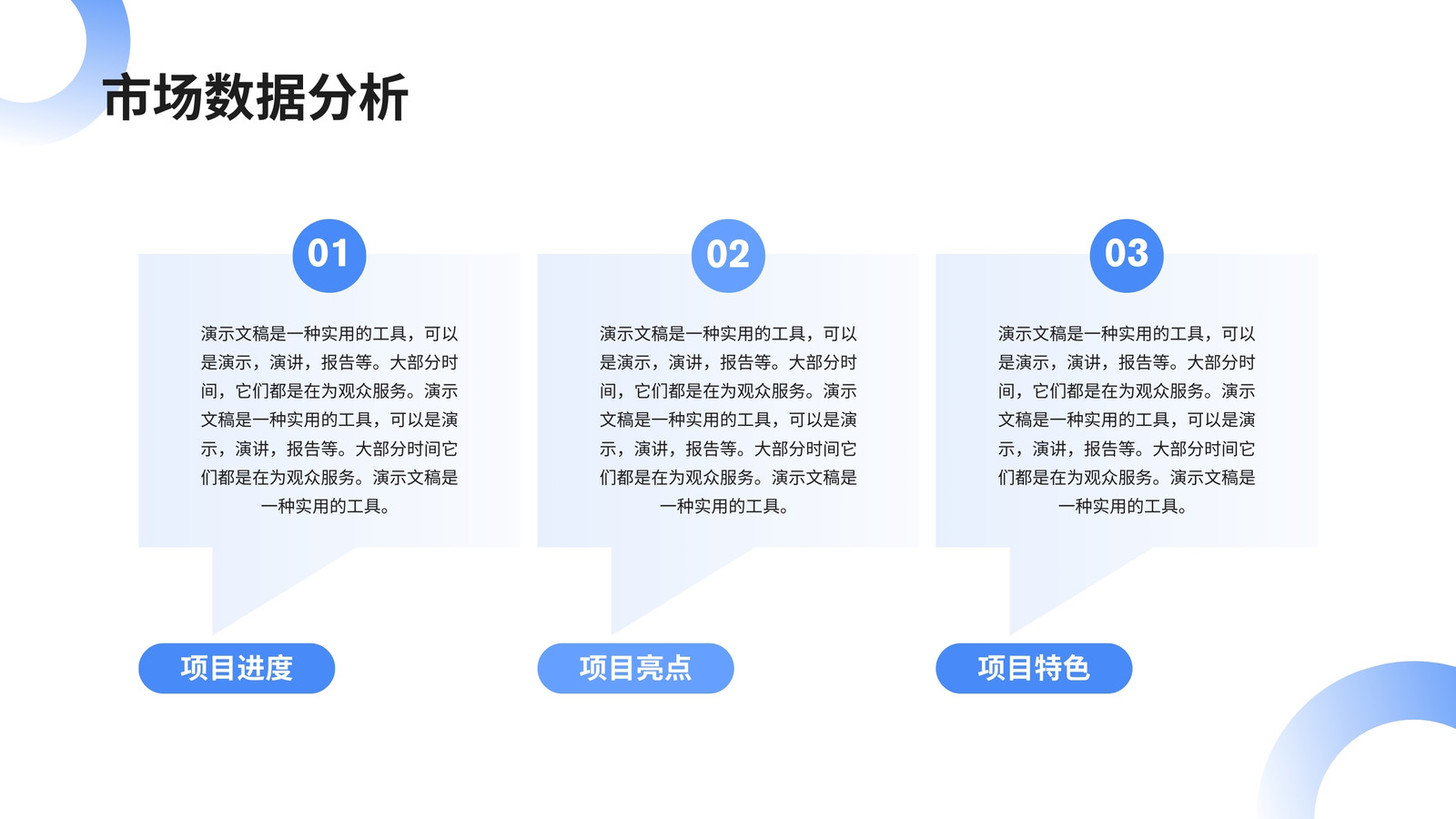 市场数据分析

01

演示文稿是一种实用的工具，可以是演示，演讲，报告等。大部分时间，它们都是在为观众服务。演示文稿是一种实用的工具，可以是演示，演讲，报告等。大部分时间它们都是在为观众服务。演示文稿是一种实用的工具。

项目进度

02

演示文稿是一种实用的工具，可以是演示，演讲，报告等。大部分时间，它们都是在为观众服务。演示文稿是一种实用的工具，可以是演示，演讲，报告等。大部分时间它们都是在为观众服务。演示文稿是一种实用的工具。

项目亮点

03

演示文稿是一种实用的工具，可以是演示，演讲，报告等。大部分时间，它们都是在为观众服务。演示文稿是一种实用的工具，可以是演示，演讲，报告等。大部分时间它们都是在为观众服务。演示文稿是一种实用的工具。

项目特色